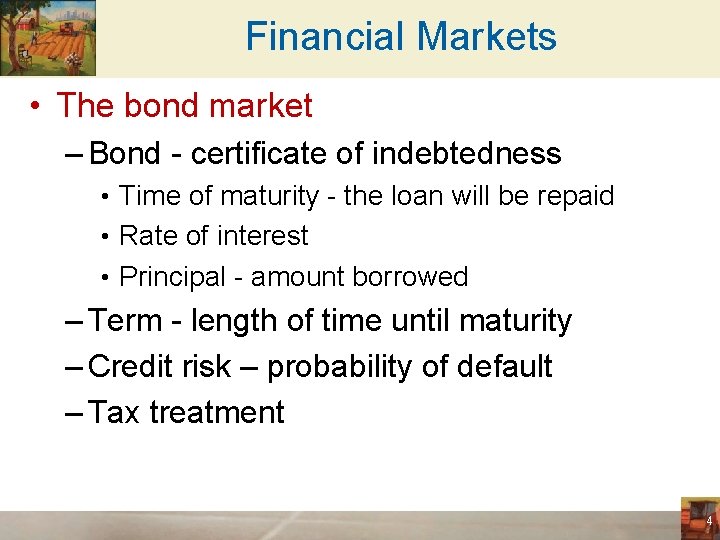 Financial Markets

• The bond market

– Bond - certificate of indebtedness

• Time of maturity - the loan will be repaid

• Rate of interest

• Principal - amount borrowed

– Term - length of time until maturity

– Credit risk – probability of default

– Tax treatment

4